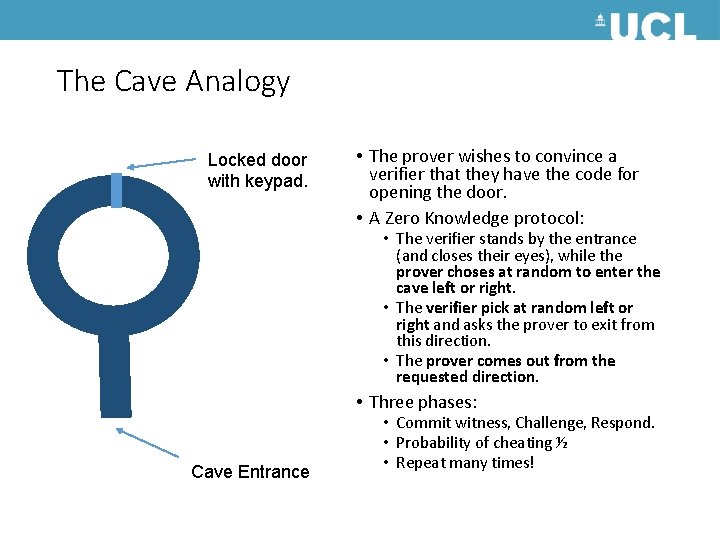 UCL

The Cave Analogy

Locked door with keypad.

Cave Entrance

• The prover wishes to convince a verifier that they have the code for opening the door.
• A Zero Knowledge protocol:
  • The verifier stands by the entrance (and closes their eyes), while the prover choses at random to enter the cave left or right.
  • The verifier pick at random left or right and asks the prover to exit from this direction.
  • The prover comes out from the requested direction.
• Three phases:
  • Commit witness, Challenge, Respond.
  • Probability of cheating ½
  • Repeat many times!